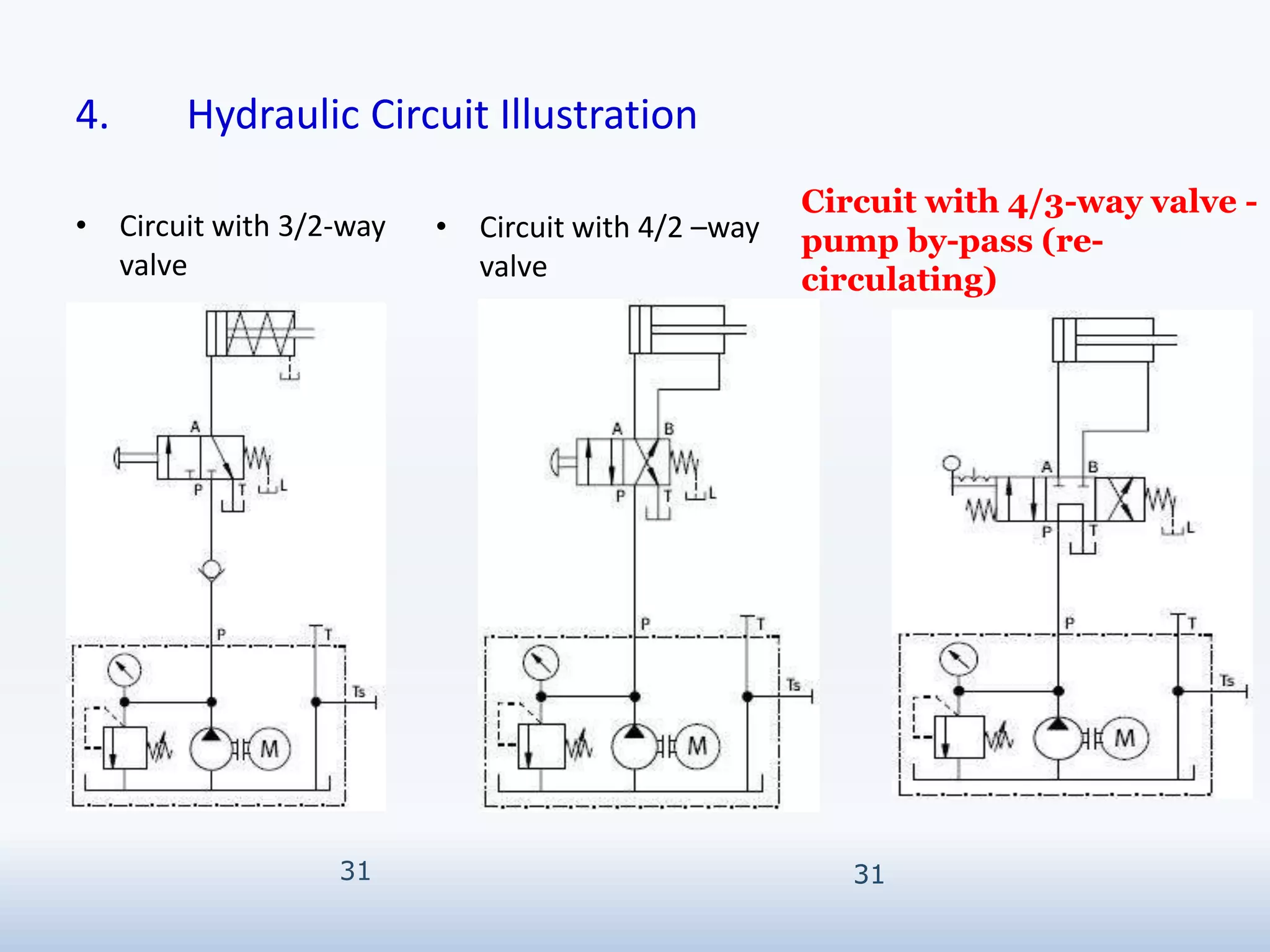 4. Hydraulic Circuit Illustration

• Circuit with 3/2-way valve

• Circuit with 4/2 –way valve

Circuit with 4/3-way valve - pump by-pass (re-circulating)

A
P
T
L
P
T
Ts
M

A
B
P
T
L
P
T
Ts
M

A
B
P
T
L
P
T
Ts
M

31

31